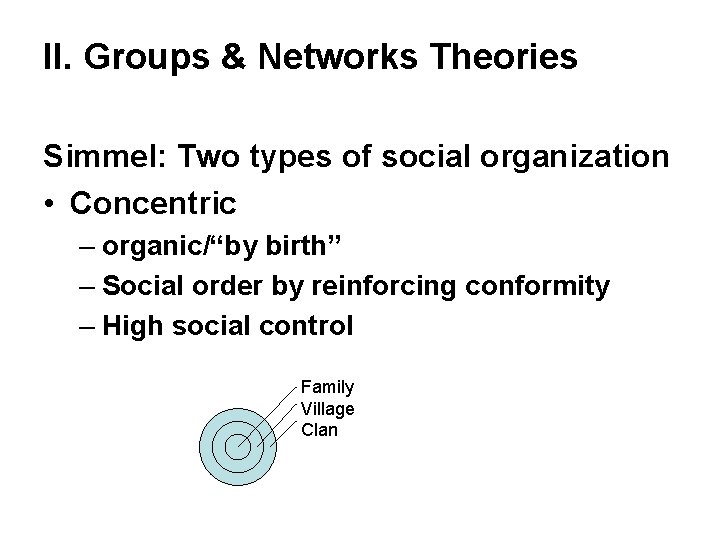 II. Groups & Networks Theories

Simmel: Two types of social organization

• Concentric
– organic/“by birth”
– Social order by reinforcing conformity
– High social control

Family
Village
Clan